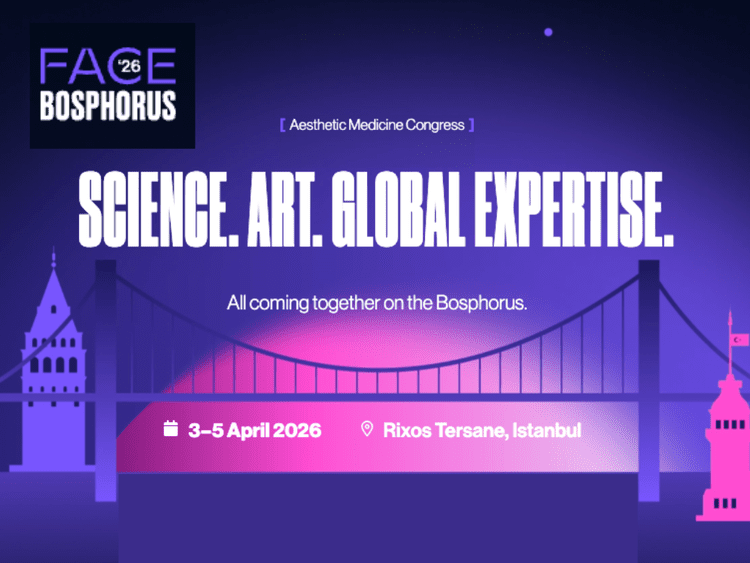 FACE '26
BOSPHORUS

[ Aesthetic Medicine Congress ]

SCIENCE. ART. GLOBAL EXPERTISE.

All coming together on the Bosphorus.

3–5 April 2026

Rixos Tersane, Istanbul